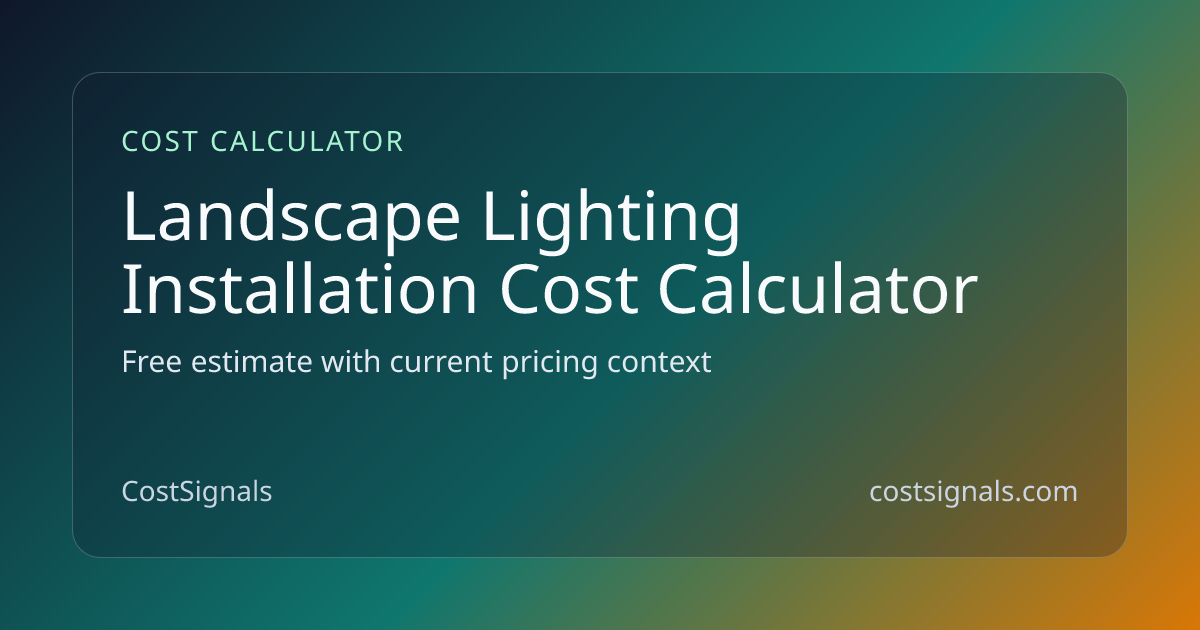 COST CALCULATOR

Landscape Lighting Installation Cost Calculator

Free estimate with current pricing context

CostSignals

costsignals.com